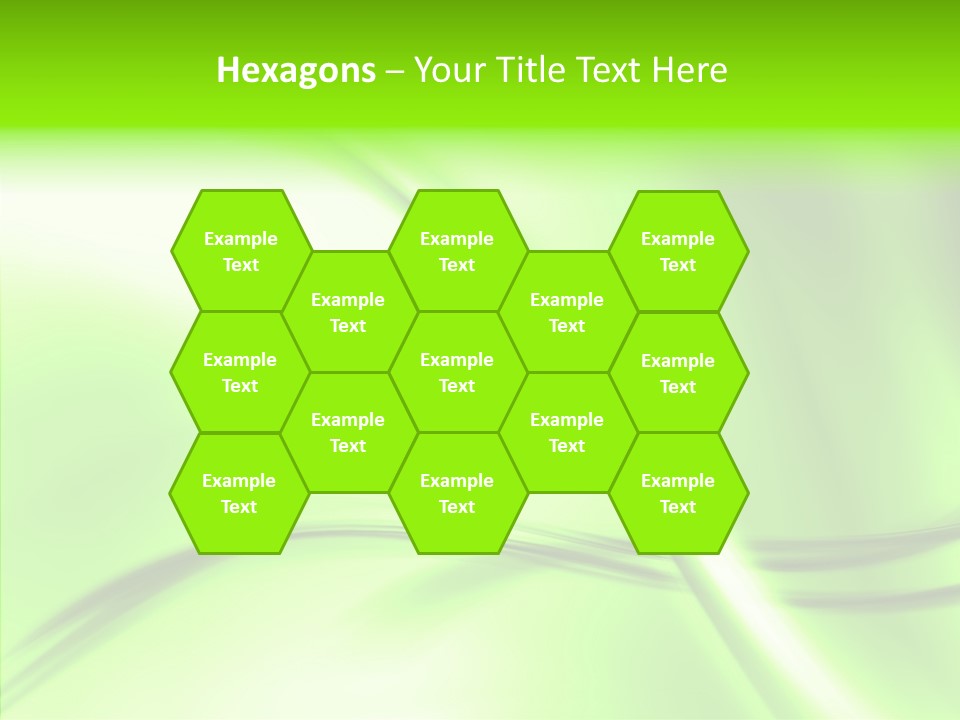 Hexagons – Your Title Text Here

Example Text

Example Text

Example Text

Example Text

Example Text

Example Text

Example Text

Example Text

Example Text

Example Text

Example Text

Example Text

Example Text